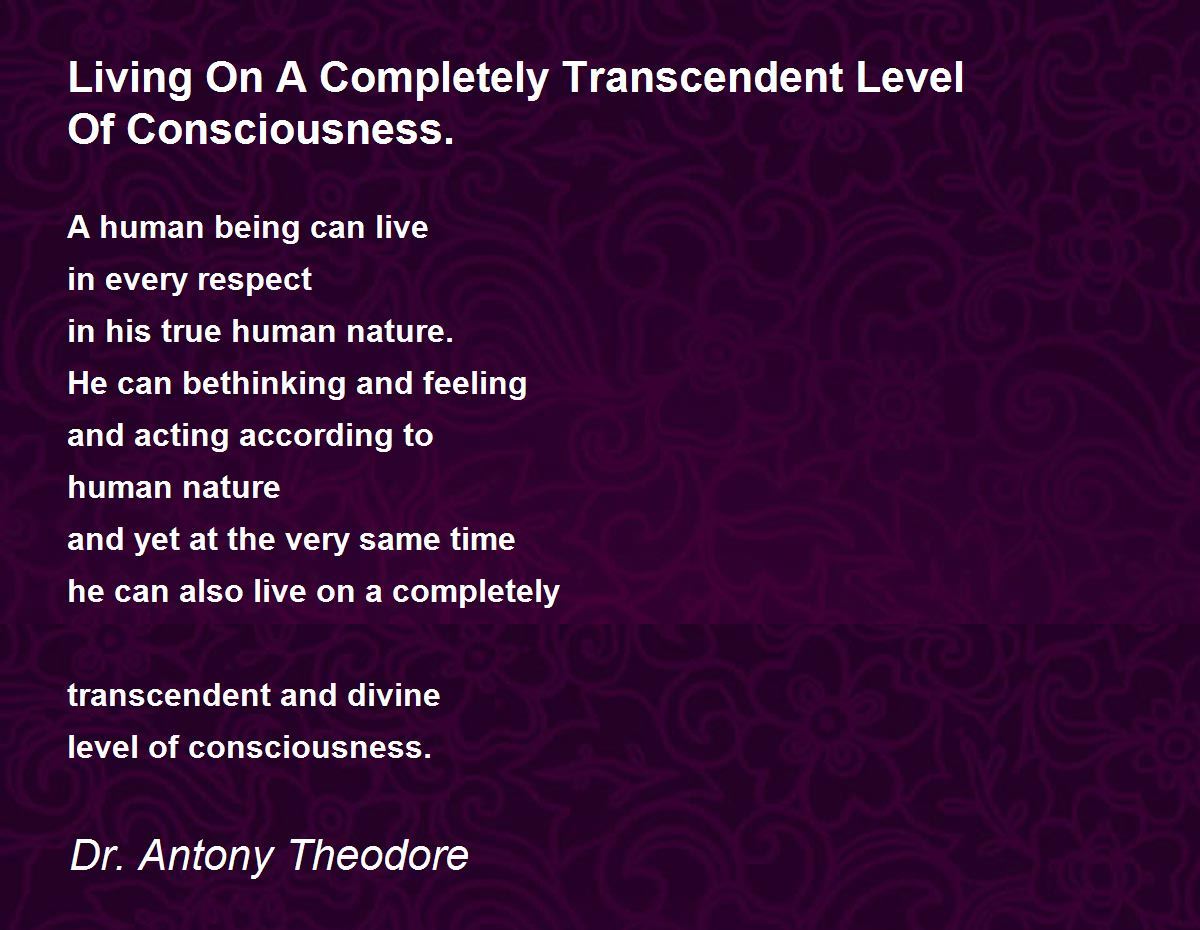 Living On A Completely Transcendent Level Of Consciousness.

A human being can live
in every respect
in his true human nature.
He can bethinking and feeling
and acting according to
human nature
and yet at the very same time
he can also live on a completely

transcendent and divine
level of consciousness.

Dr. Antony Theodore